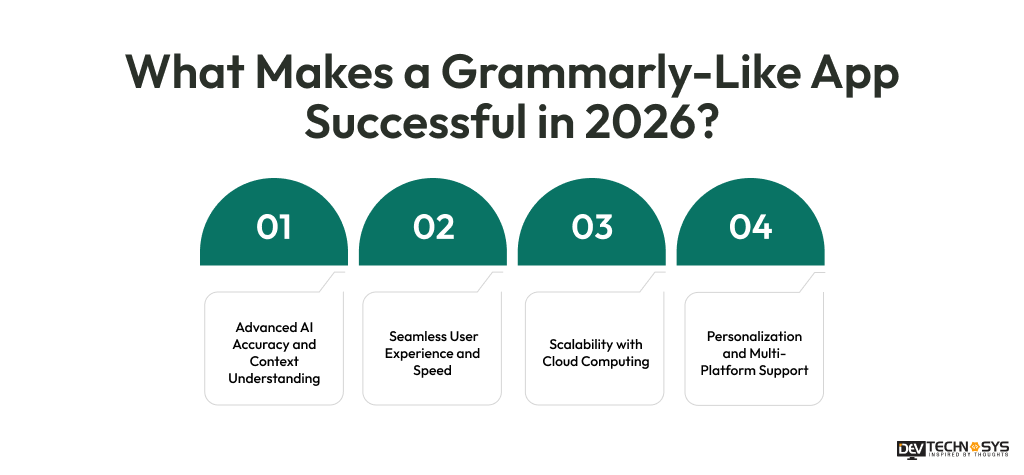 What Makes a Grammarly-Like App Successful in 2026?

01

Advanced AI Accuracy and Context Understanding

02

Seamless User Experience and Speed

03

Scalability with Cloud Computing

04

Personalization and Multi-Platform Support

DEV TECHNOSYS
INSPIRED BY THOUGHTS